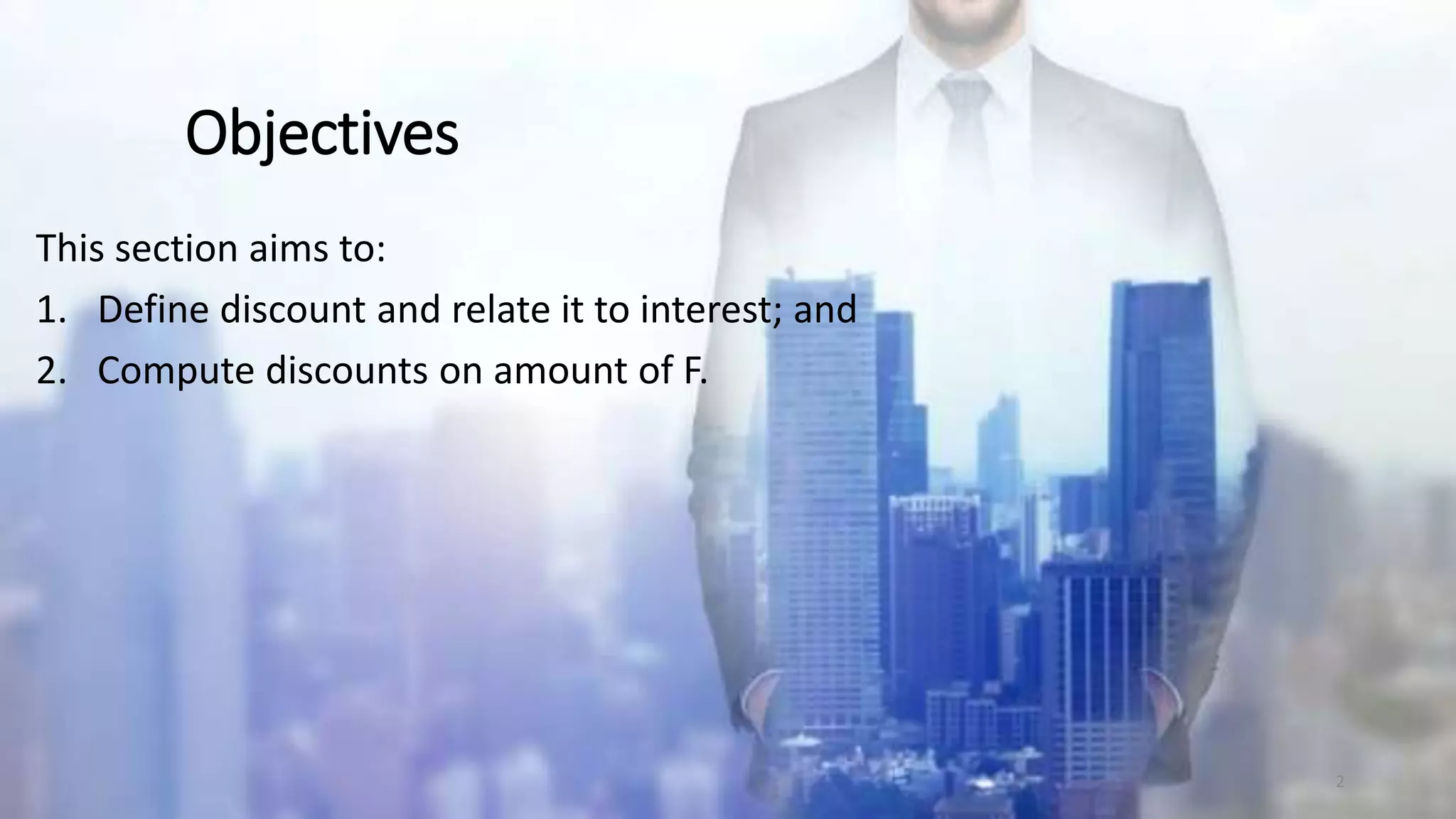 Objectives

This section aims to:

1. Define discount and relate it to interest; and
2. Compute discounts on amount of F.

2